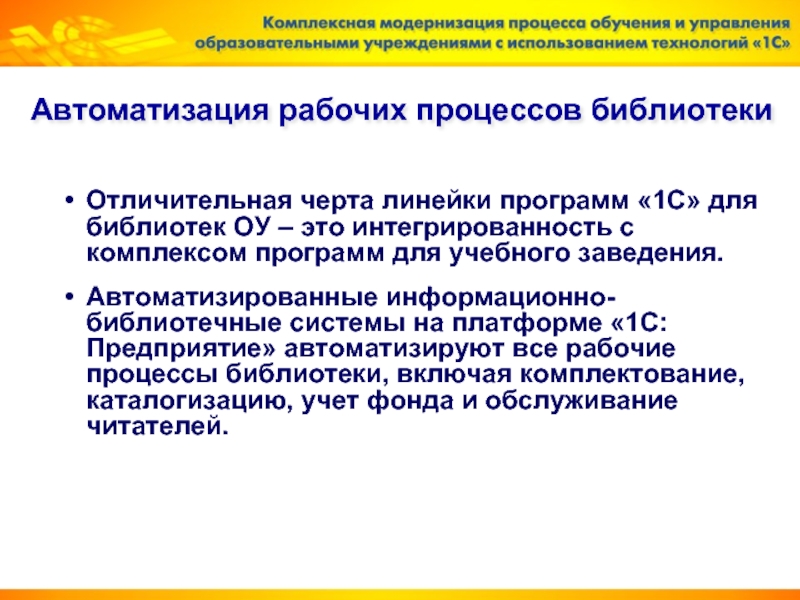 Комплексная модернизация процесса обучения и управления образовательными учреждениями с использованием технологий «1С»

Автоматизация рабочих процессов библиотеки

• Отличительная черта линейки программ «1С» для библиотек ОУ – это интегрированность с комплексом программ для учебного заведения.

• Автоматизированные информационно-библиотечные системы на платформе «1С: Предприятие» автоматизируют все рабочие процессы библиотеки, включая комплектование, каталогизацию, учет фонда и обслуживание читателей.